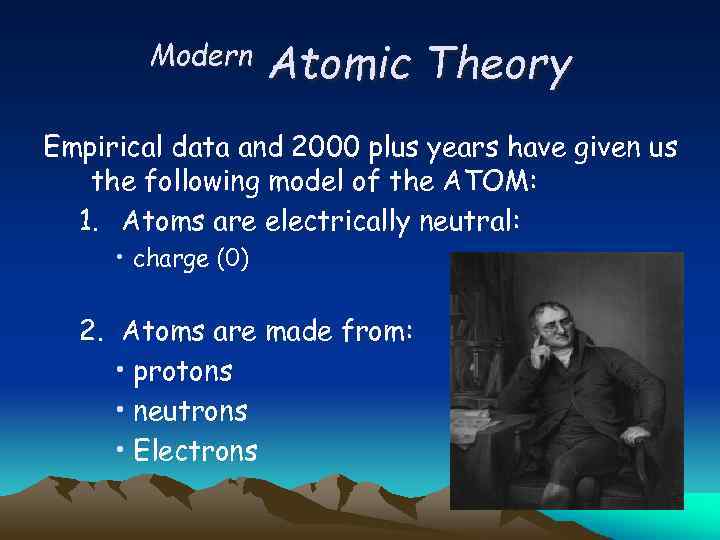 Modern Atomic Theory

Empirical data and 2000 plus years have given us the following model of the ATOM:

1. Atoms are electrically neutral:
• charge (0)

2. Atoms are made from:
• protons
• neutrons
• Electrons